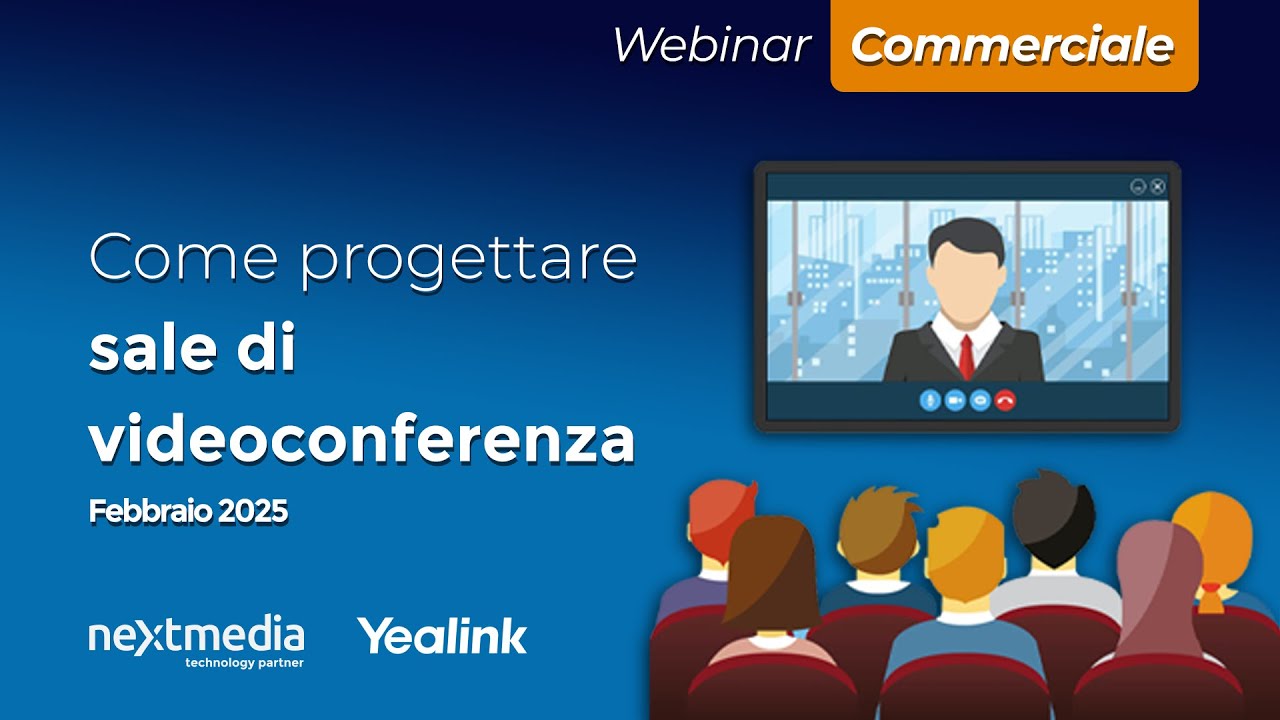 Webinar Commerciale

Come progettare sale di videoconferenza

Febbraio 2025

nextmedia
technology partner

Yealink